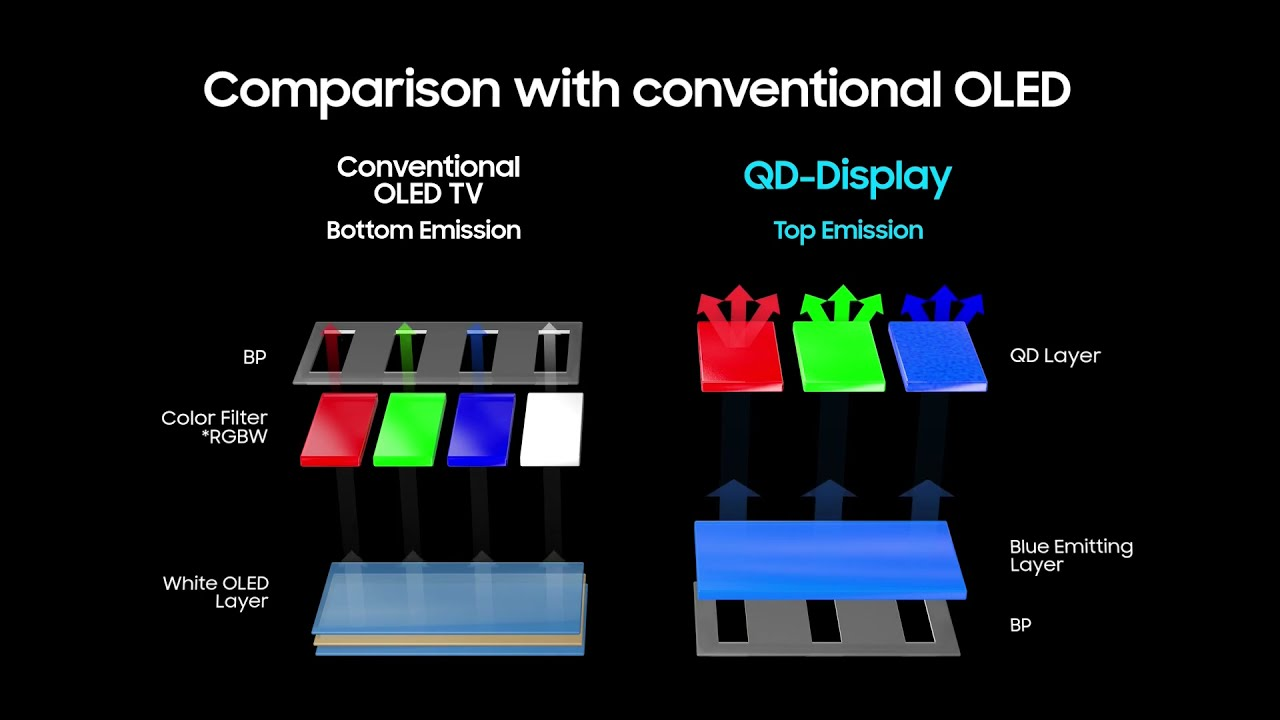 Comparison with conventional OLED

Conventional OLED TV
Bottom Emission

BP

Color Filter
*RGBW

White OLED
Layer

QD-Display
Top Emission

QD Layer

Blue Emitting
Layer

BP